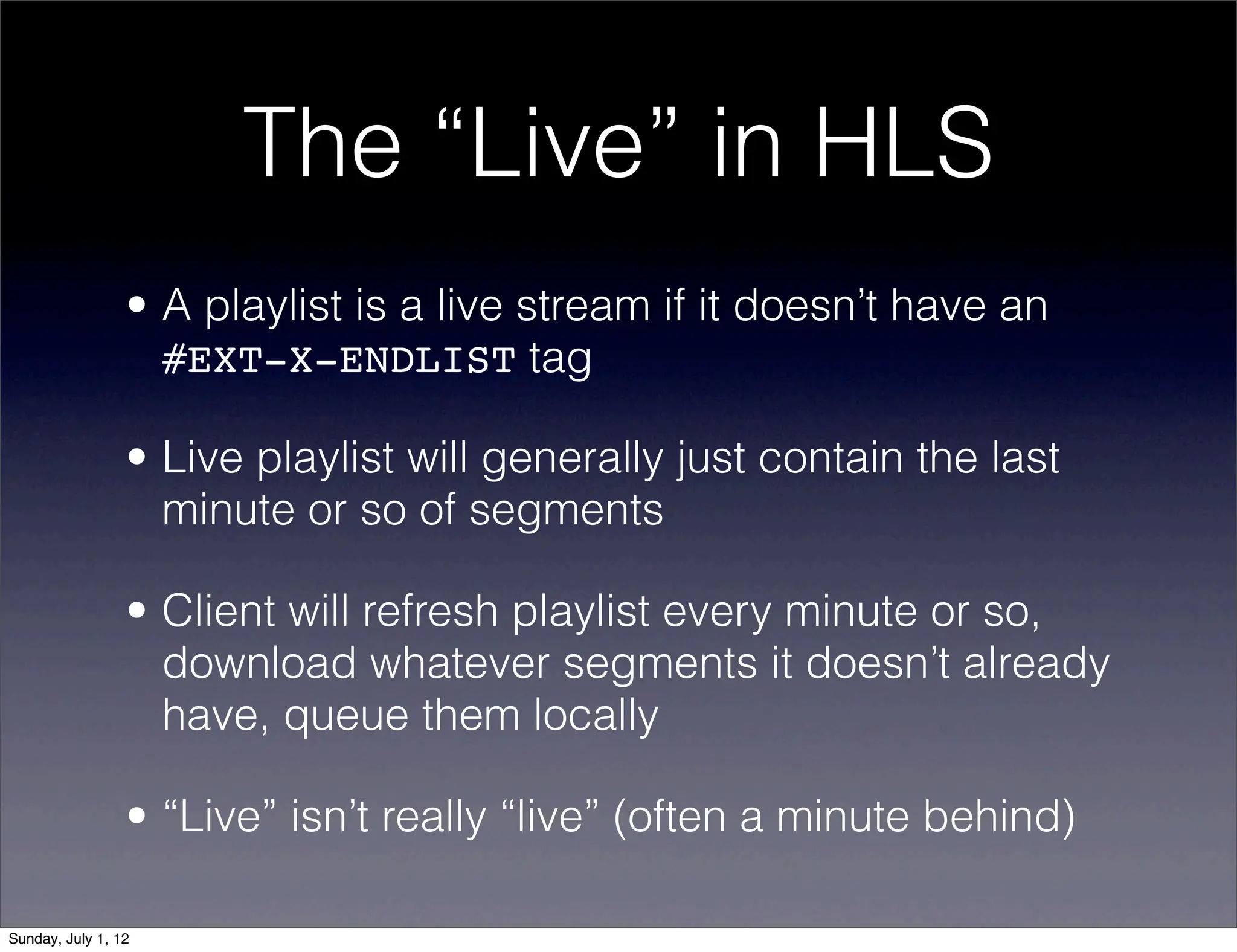 The “Live” in HLS

• A playlist is a live stream if it doesn’t have an #EXT-X-ENDLIST tag

• Live playlist will generally just contain the last minute or so of segments

• Client will refresh playlist every minute or so, download whatever segments it doesn’t already have, queue them locally

• “Live” isn’t really “live” (often a minute behind)

Sunday, July 1, 12